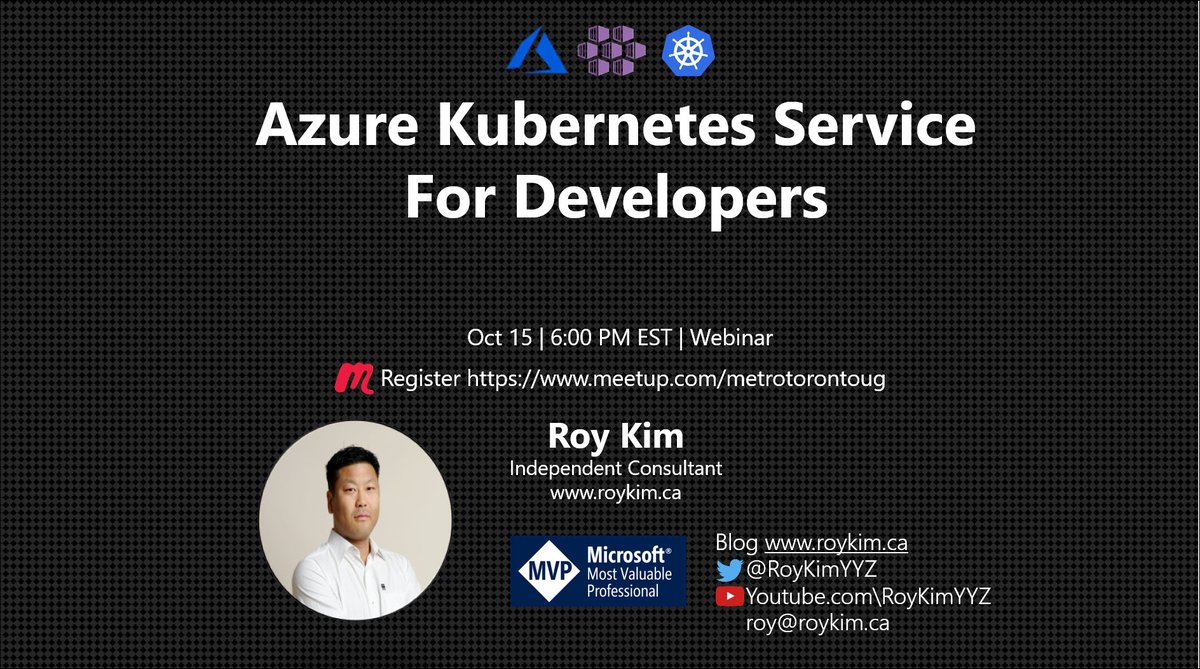 Azure Kubernetes Service For Developers

Oct 15 | 6:00 PM EST | Webinar

Register https://www.meetup.com/metrotorontoug

Roy Kim
Independent Consultant
www.roykim.ca

MVP Microsoft® Most Valuable Professional

Blog www.roykim.ca
@RoyKimYYZ
Youtube.com\RoyKimYYZ
roy@roykim.ca